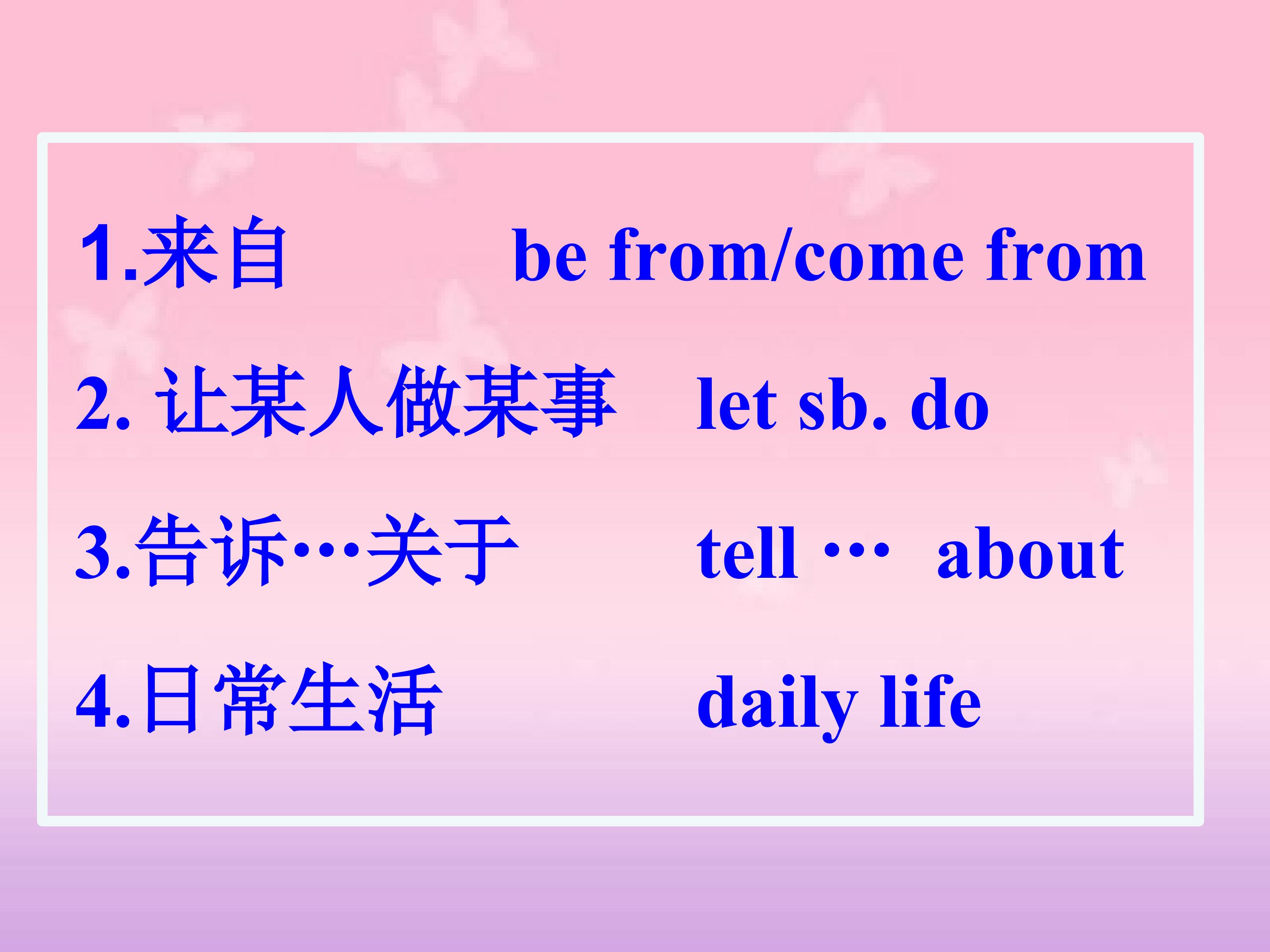 1.来自　　be from/come from

2. 让某人做某事　　let sb. do

3.告诉…关于　　tell … about

4.日常生活　　daily life